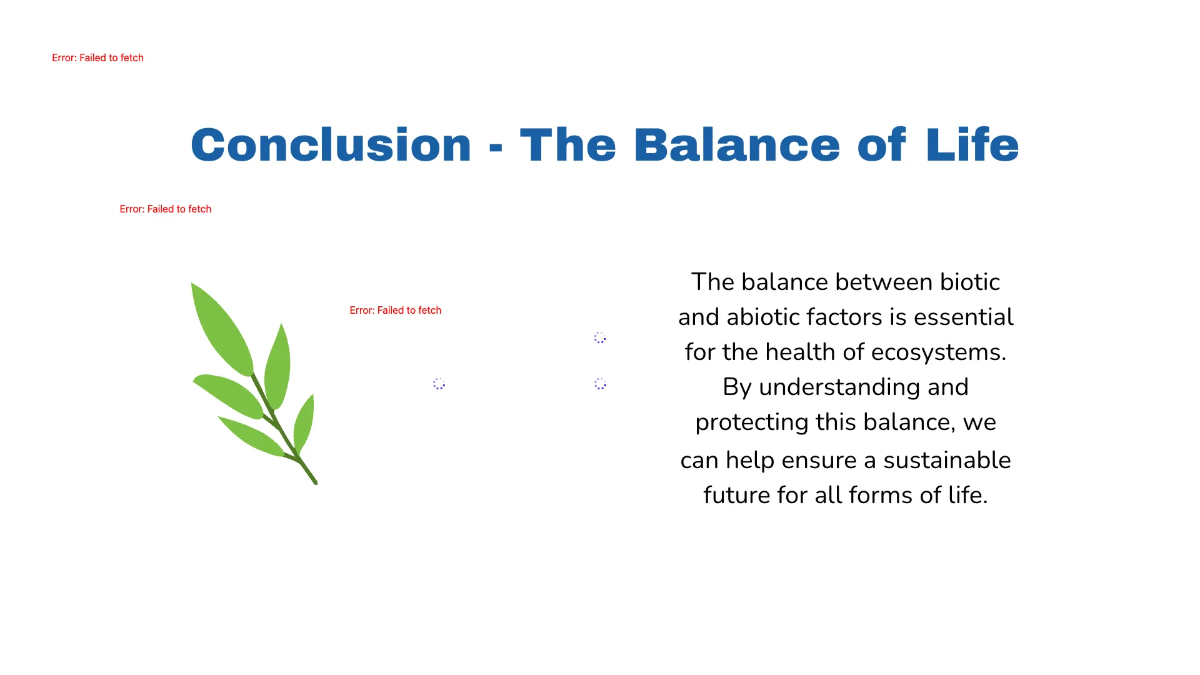 Error: Failed to fetch

Conclusion - The Balance of Life

Error: Failed to fetch

Error: Failed to fetch

The balance between biotic and abiotic factors is essential for the health of ecosystems. By understanding and protecting this balance, we can help ensure a sustainable future for all forms of life.